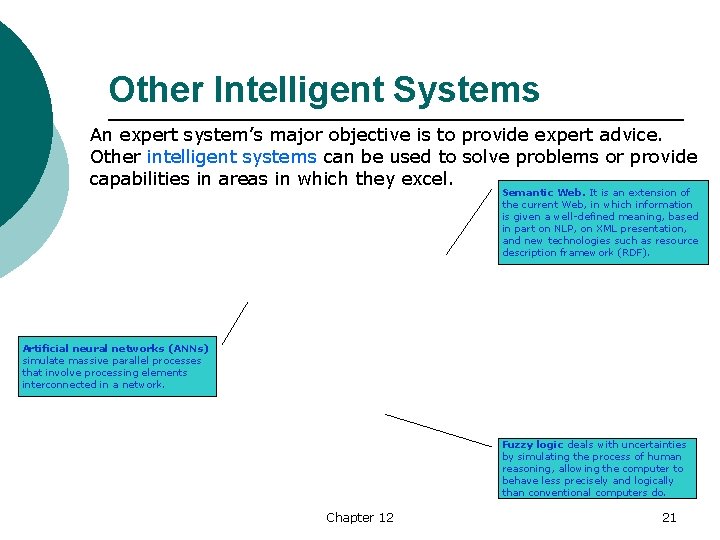 Other Intelligent Systems

An expert system's major objective is to provide expert advice. Other intelligent systems can be used to solve problems or provide capabilities in areas in which they excel.

Semantic Web. It is an extension of the current Web, in which information is given a well-defined meaning, based in part on NLP, on XML presentation, and new technologies such as resource description framework (RDF).

Artificial neural networks (ANNs) simulate massive parallel processes that involve processing elements interconnected in a network.

Fuzzy logic deals with uncertainties by simulating the process of human reasoning, allowing the computer to behave less precisely and logically than conventional computers do.

Chapter 12

21